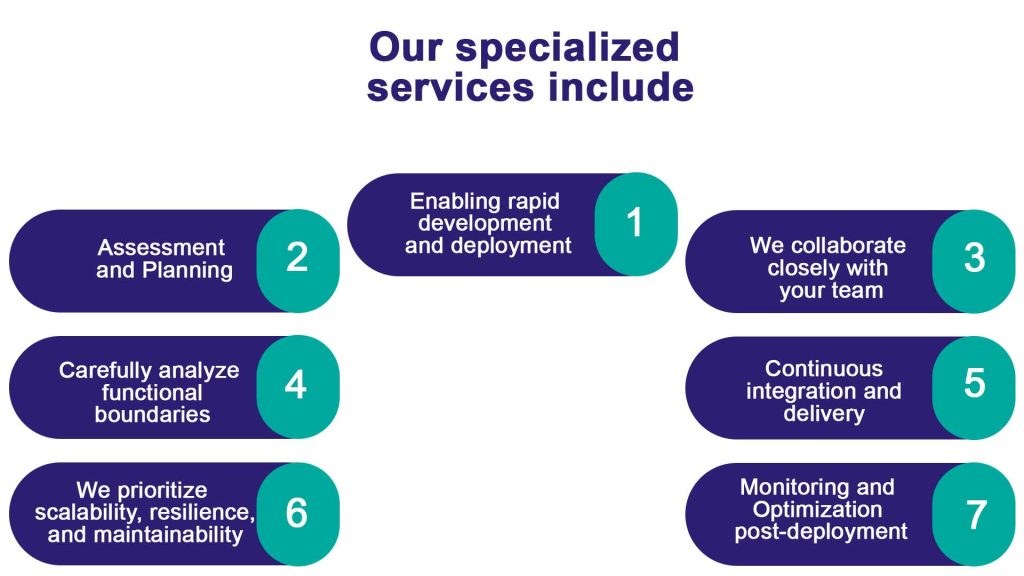 Our specialized services include

Enabling rapid development and deployment 1

Assessment and Planning 2

We collaborate closely with your team 3

Carefully analyze functional boundaries 4

Continuous integration and delivery 5

We prioritize scalability, resilience, and maintainability 6

Monitoring and Optimization post-deployment 7